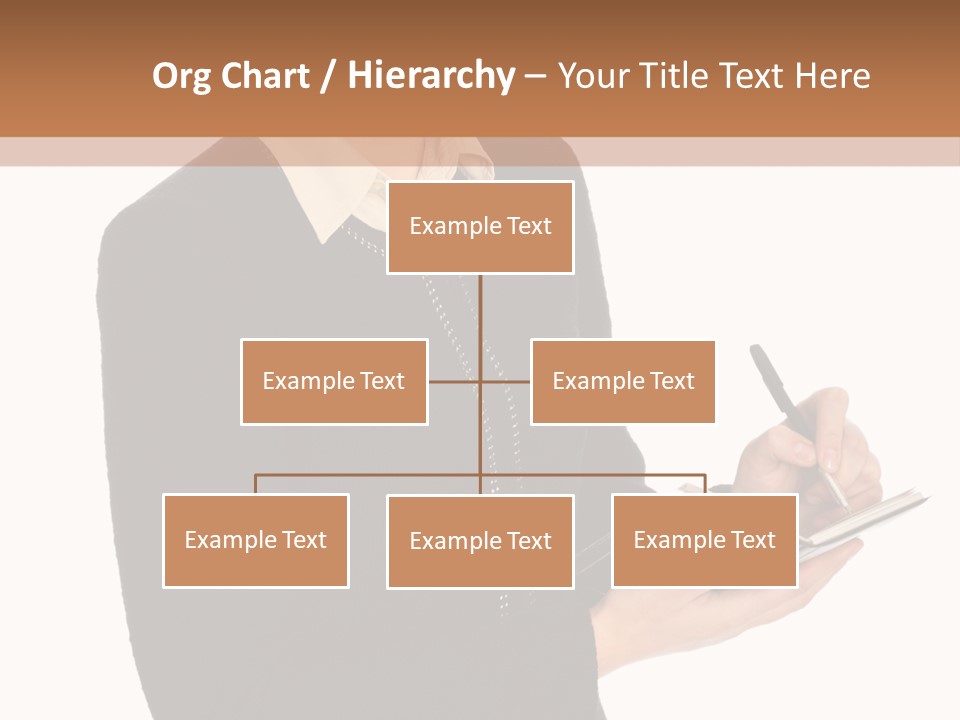 Org Chart / Hierarchy – Your Title Text Here

Example Text

Example Text

Example Text

Example Text

Example Text

Example Text